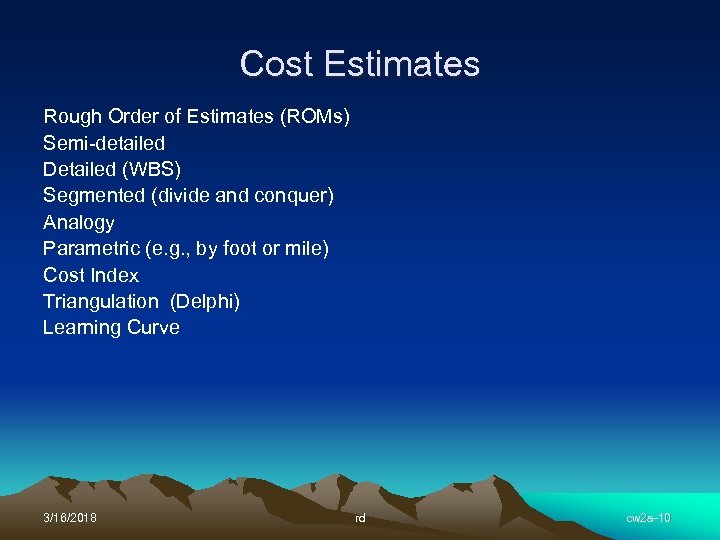 Cost Estimates

Rough Order of Estimates (ROMs)
Semi-detailed
Detailed (WBS)
Segmented (divide and conquer)
Analogy
Parametric (e.g., by foot or mile)
Cost Index
Triangulation (Delphi)
Learning Curve

3/16/2018

rd

cw2a-10